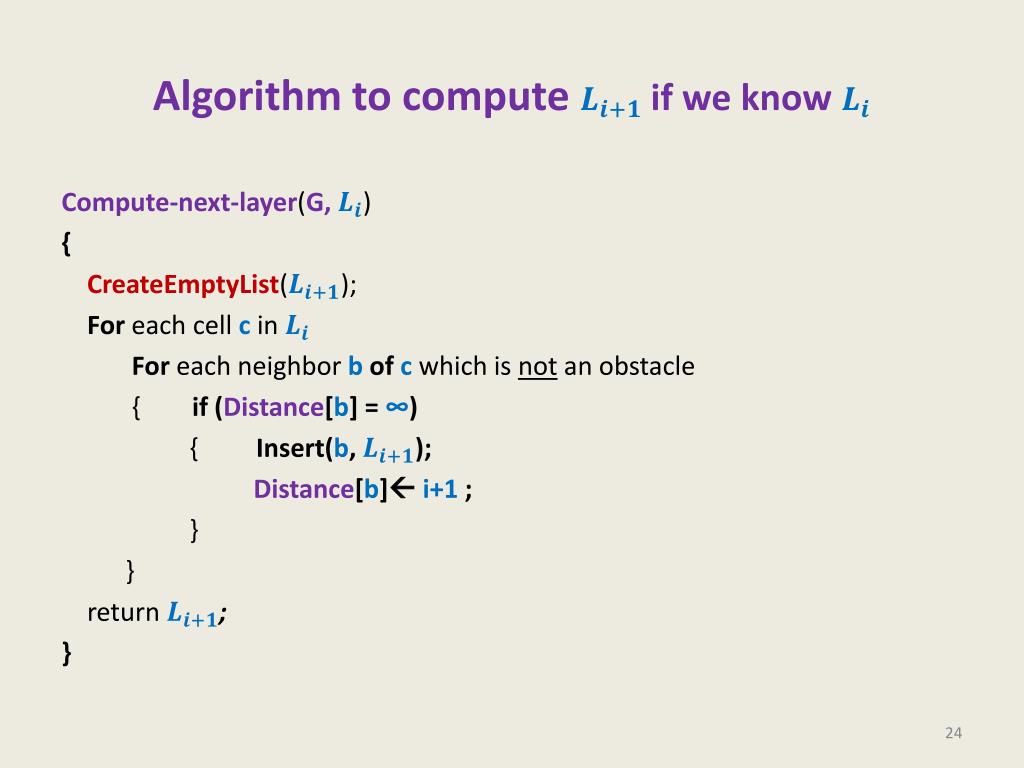 Algorithm to compute $L_{i+1}$ if we know $L_i$

Compute-next-layer(G, $L_i$)
{
CreateEmptyList($L_{i+1}$);
For each cell c in $L_i$
For each neighbor b of c which is not an obstacle
{ if (Distance[b] = ∞)
{ Insert(b, $L_{i+1}$);
Distance[b]← i+1 ;
}
}
return $L_{i+1}$;
}

24